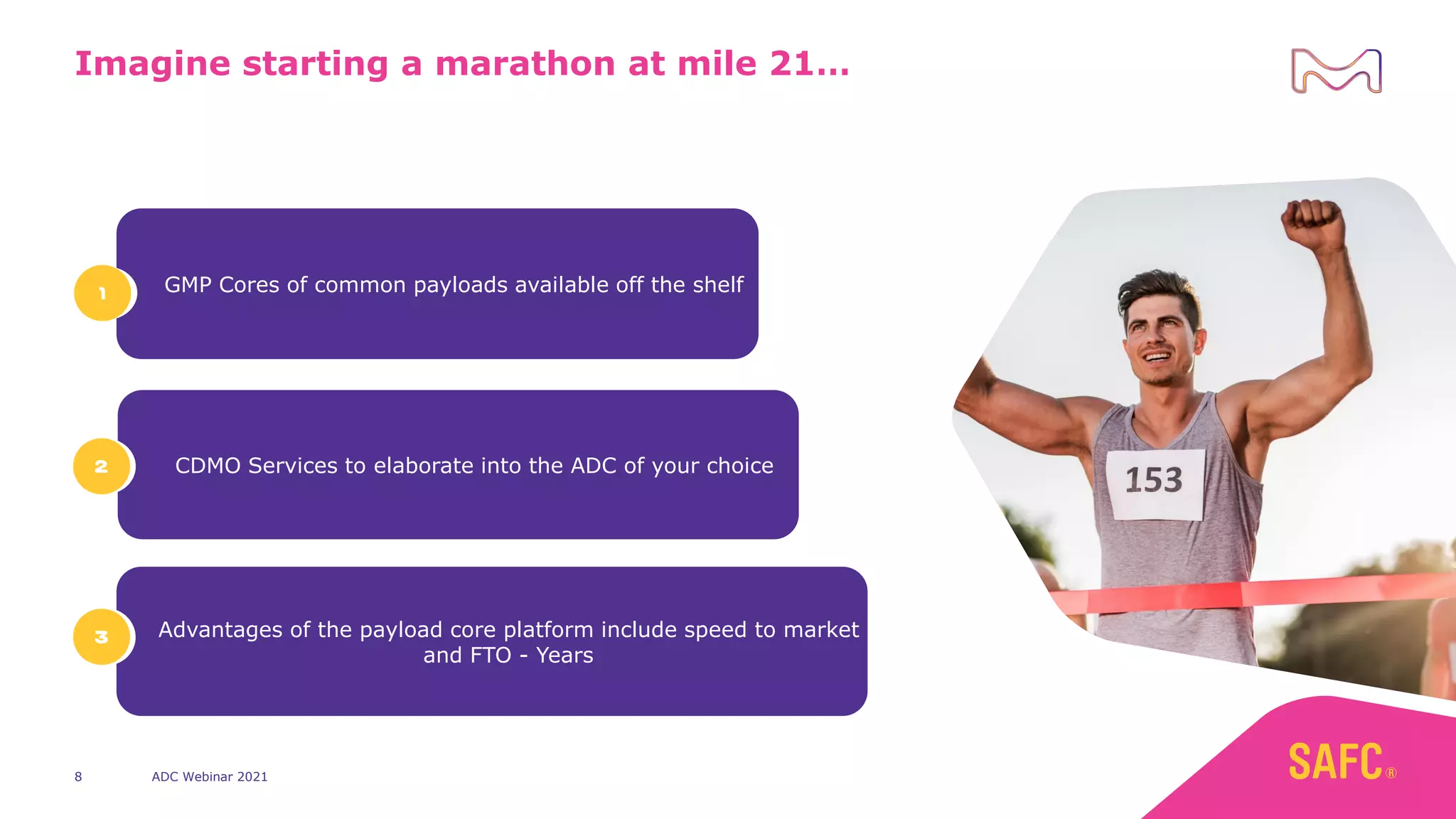 Imagine starting a marathon at mile 21…

1 GMP Cores of common payloads available off the shelf

2 CDMO Services to elaborate into the ADC of your choice

3 Advantages of the payload core platform include speed to market and FTO - Years

153

8 ADC Webinar 2021

SAFC®